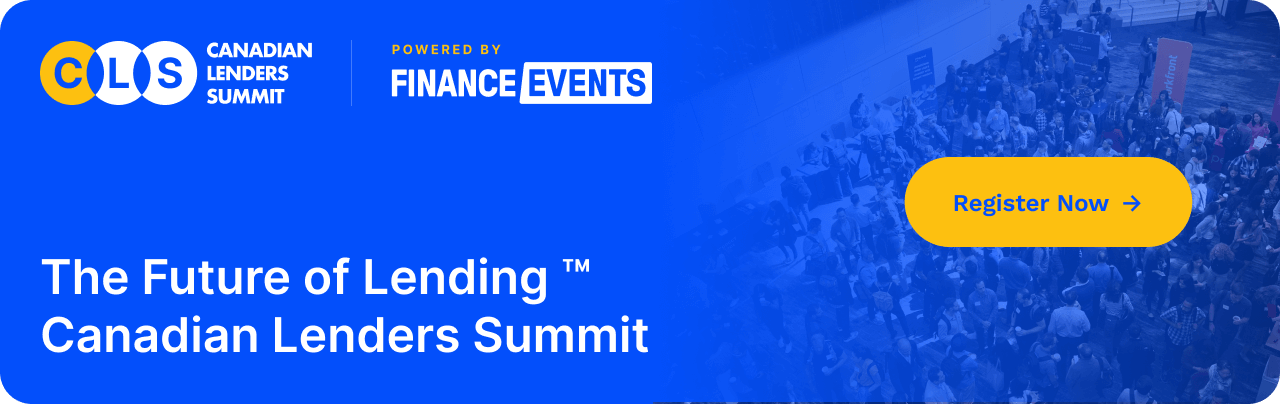 CLS CANADIAN LENDERS SUMMIT

POWERED BY FINANCE EVENTS

Register Now →

The Future of Lending ™
Canadian Lenders Summit